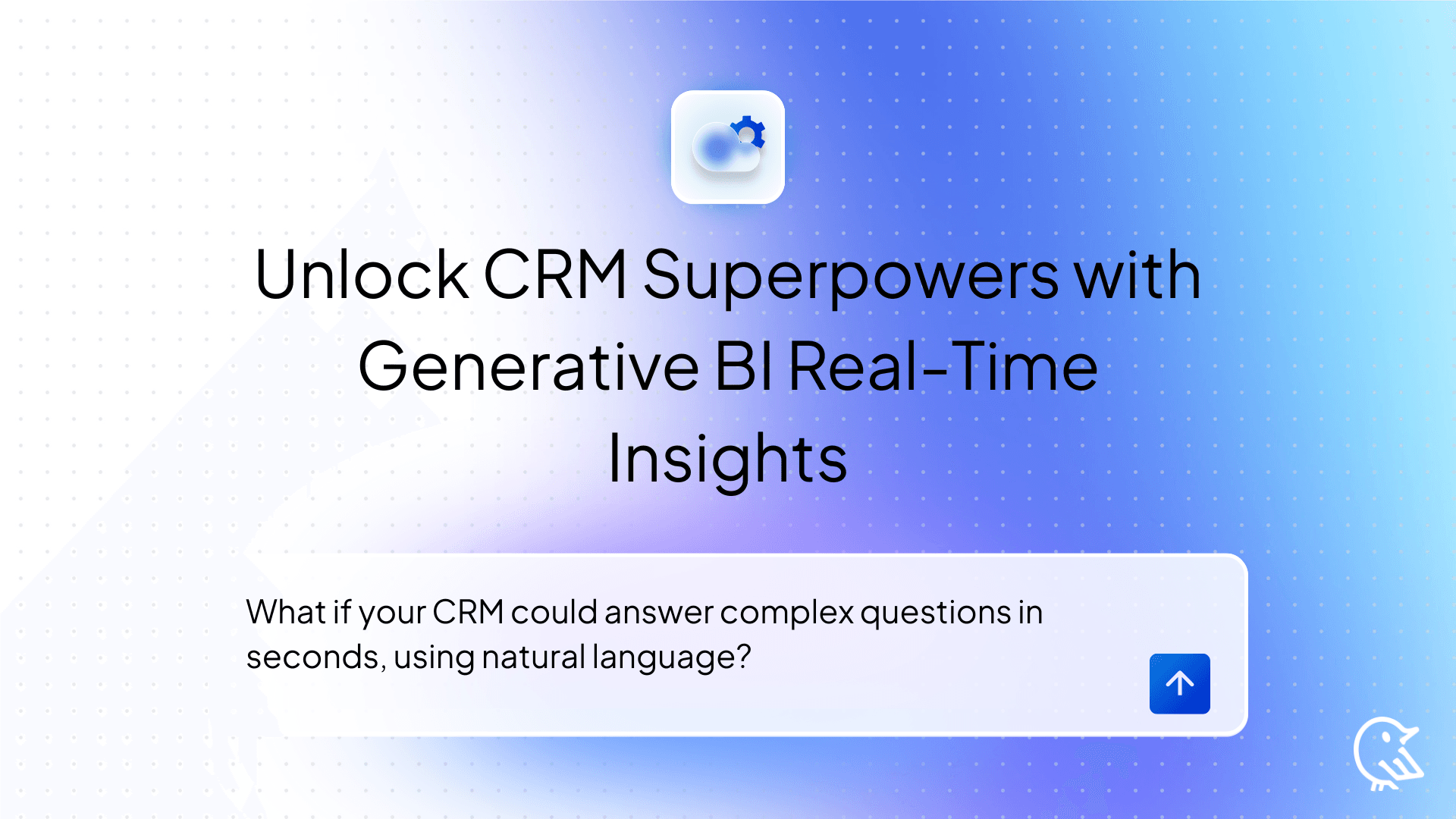 Unlock CRM Superpowers with Generative BI Real-Time Insights

What if your CRM could answer complex questions in seconds, using natural language?